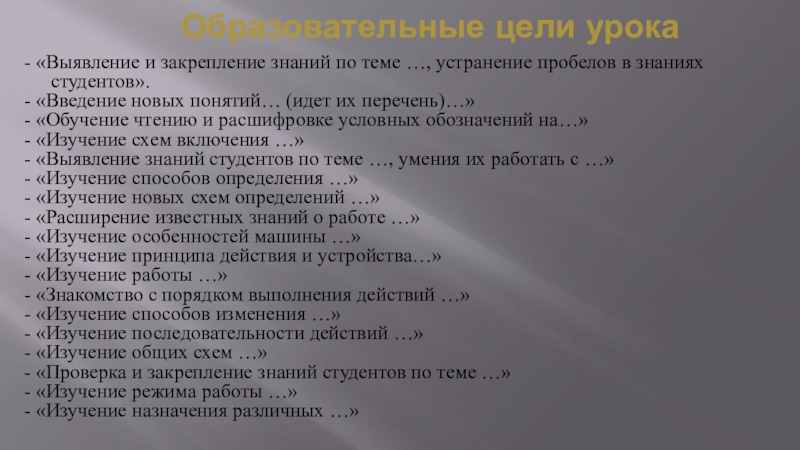 Образовательные цели урока

- «Выявление и закрепление знаний по теме …, устранение пробелов в знаниях студентов».
- «Введение новых понятий… (идет их перечень)…»
- «Обучение чтению и расшифровке условных обозначений на…»
- «Изучение схем включения …»
- «Выявление знаний студентов по теме …, умения их работать с …»
- «Изучение способов определения …»
- «Изучение новых схем определений …»
- «Расширение известных знаний о работе …»
- «Изучение особенностей машины …»
- «Изучение принципа действия и устройства…»
- «Изучение работы …»
- «Знакомство с порядком выполнения действий …»
- «Изучение способов изменения …»
- «Изучение последовательности действий …»
- «Изучение общих схем …»
- «Проверка и закрепление знаний студентов по теме …»
- «Изучение режима работы …»
- «Изучение назначения различных …»